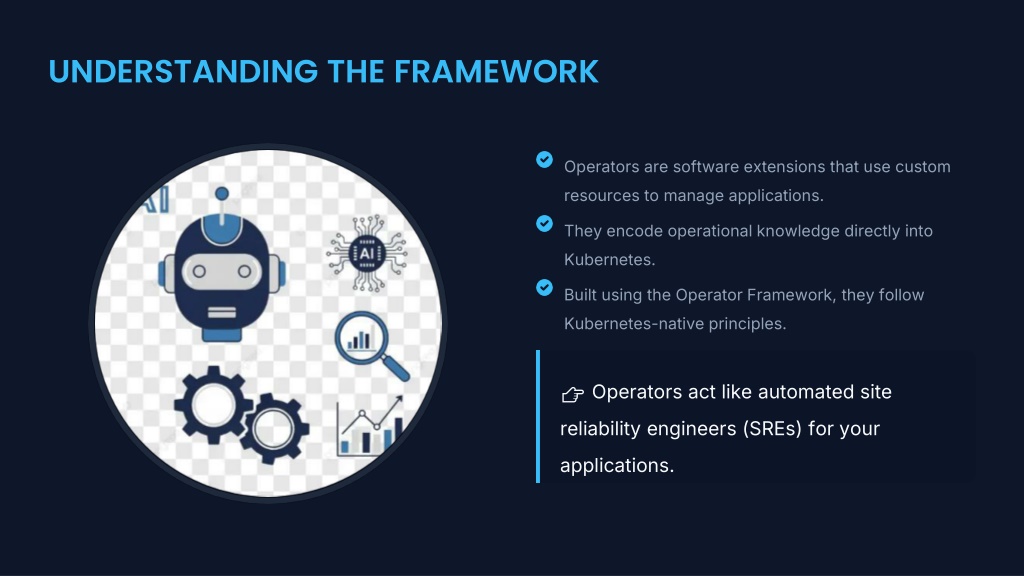 UNDERSTANDING THE FRAMEWORK

AI

AI

Operators are software extensions that use custom resources to manage applications.

They encode operational knowledge directly into Kubernetes.

Built using the Operator Framework, they follow Kubernetes-native principles.

👉 Operators act like automated site reliability engineers (SREs) for your applications.